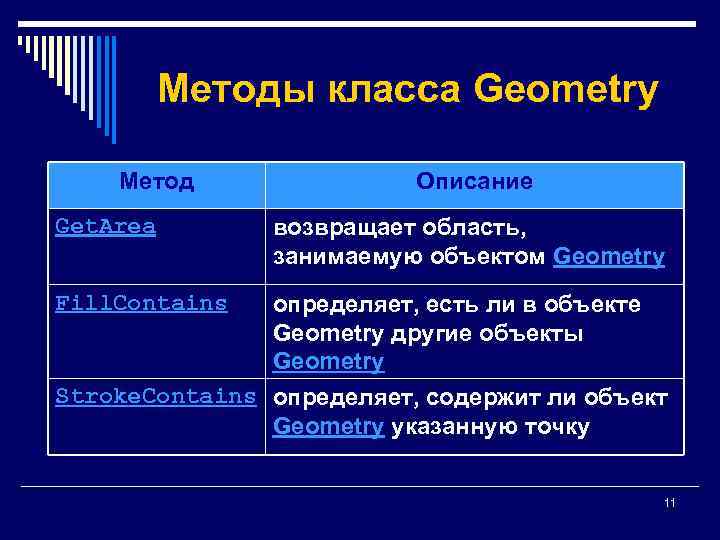 Методы класса Geometry

| Метод | Описание |
|---|---|
| GetArea | возвращает область, занимаемую объектом Geometry |
| FillContains | определяет, есть ли в объекте Geometry другие объекты Geometry |
| StrokeContains | определяет, содержит ли объект Geometry указанную точку |

11